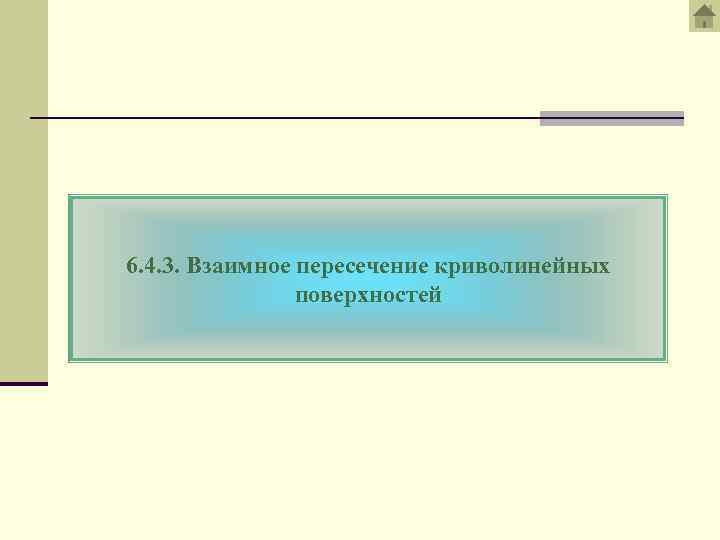 6.4.3. Взаимное пересечение криволинейных поверхностей